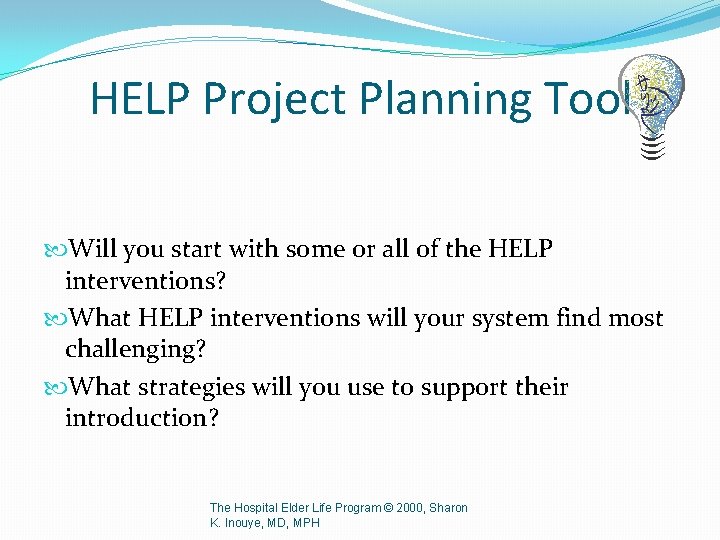 HELP Project Planning Tool

Will you start with some or all of the HELP interventions?

What HELP interventions will your system find most challenging?

What strategies will you use to support their introduction?

The Hospital Elder Life Program © 2000, Sharon K. Inouye, MD, MPH